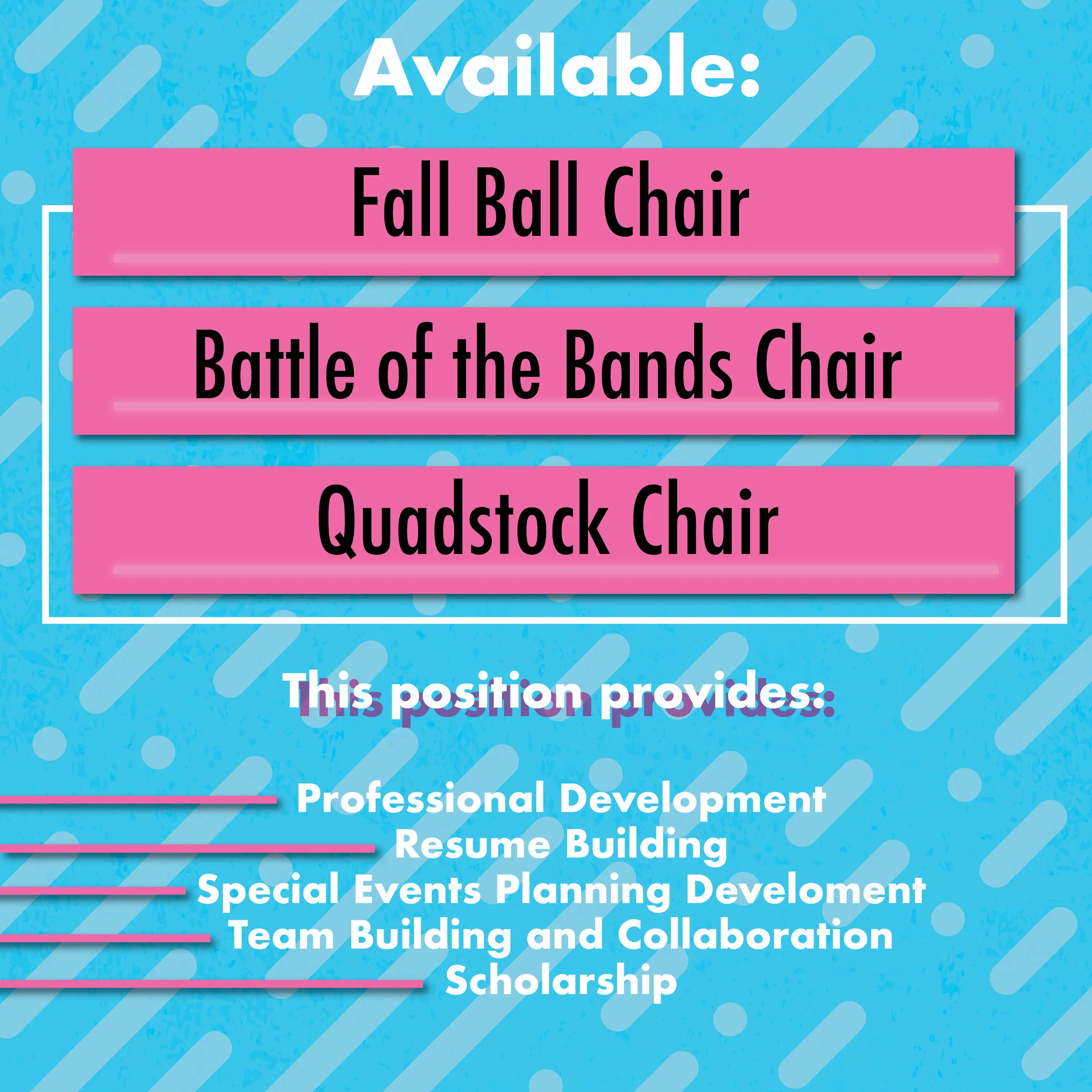 Available:

Fall Ball Chair

Battle of the Bands Chair

Quadstock Chair

This position provides:

Professional Development
Resume Building
Special Events Planning Develoment
Team Building and Collaboration
Scholarship